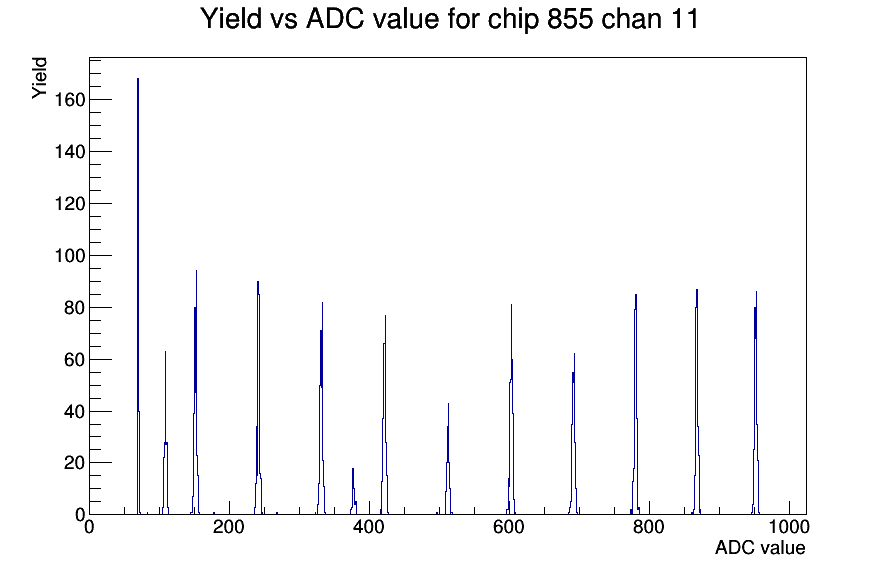 Yield vs ADC value for chip 855 chan 11

Yield

160
140
120
100
80
60
40
20
0

0
200
400
600
800
1000

ADC value